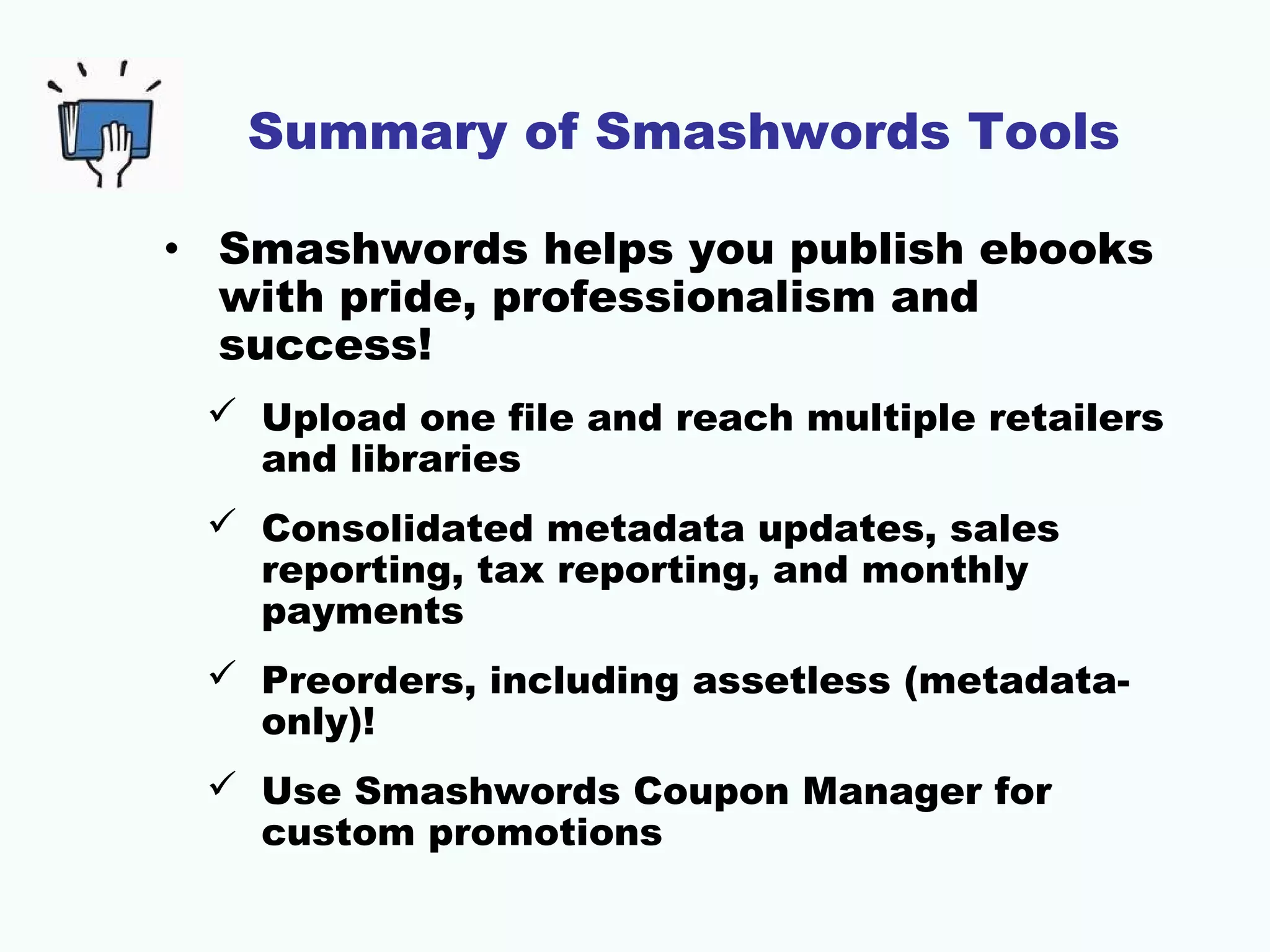 Summary of Smashwords Tools

• Smashwords helps you publish ebooks with pride, professionalism and success!

✓ Upload one file and reach multiple retailers and libraries

✓ Consolidated metadata updates, sales reporting, tax reporting, and monthly payments

✓ Preorders, including assetless (metadata-only)!

✓ Use Smashwords Coupon Manager for custom promotions